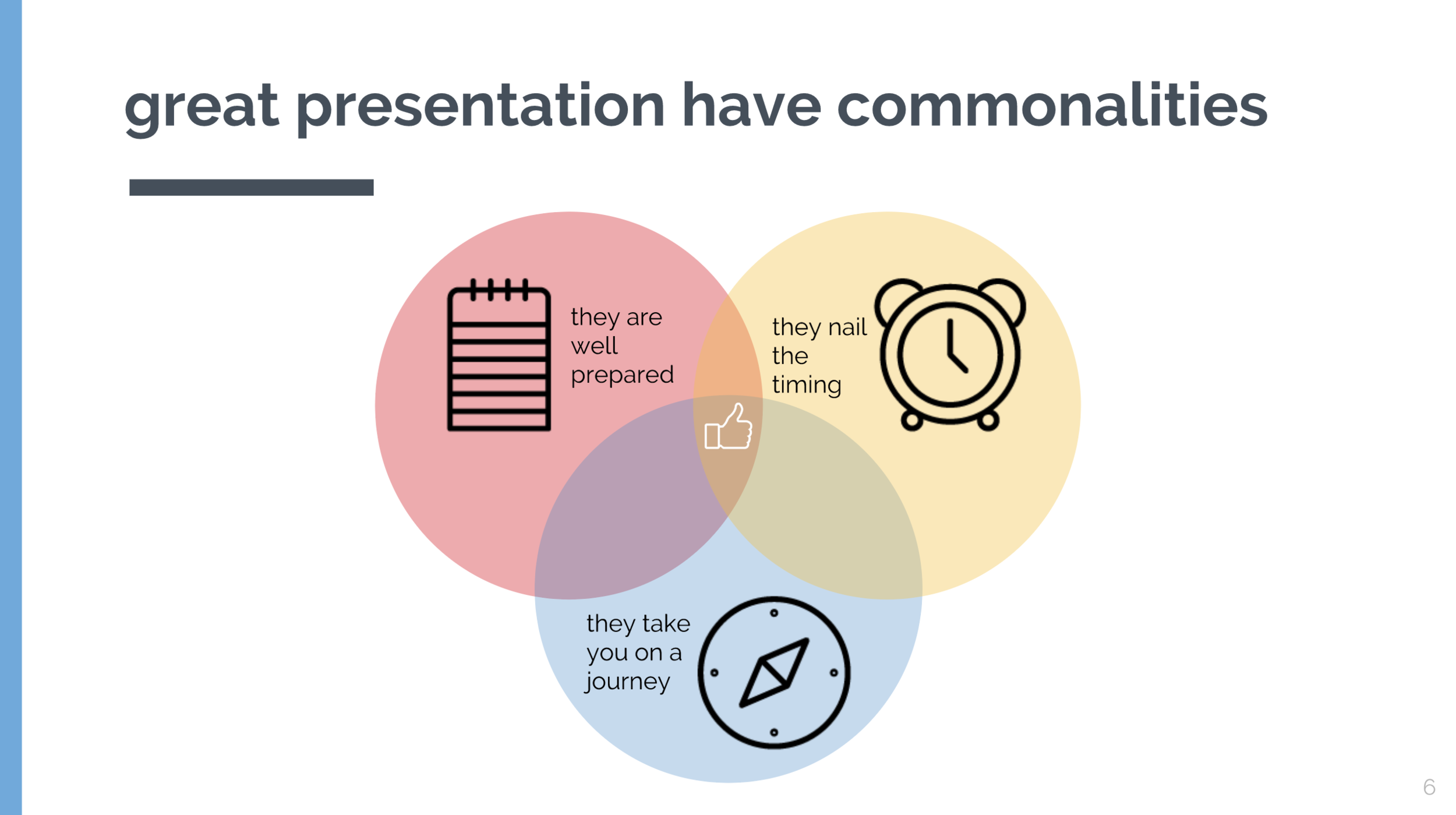 great presentation have commonalities

they are well prepared

they nail the timing

they take you on a journey

6